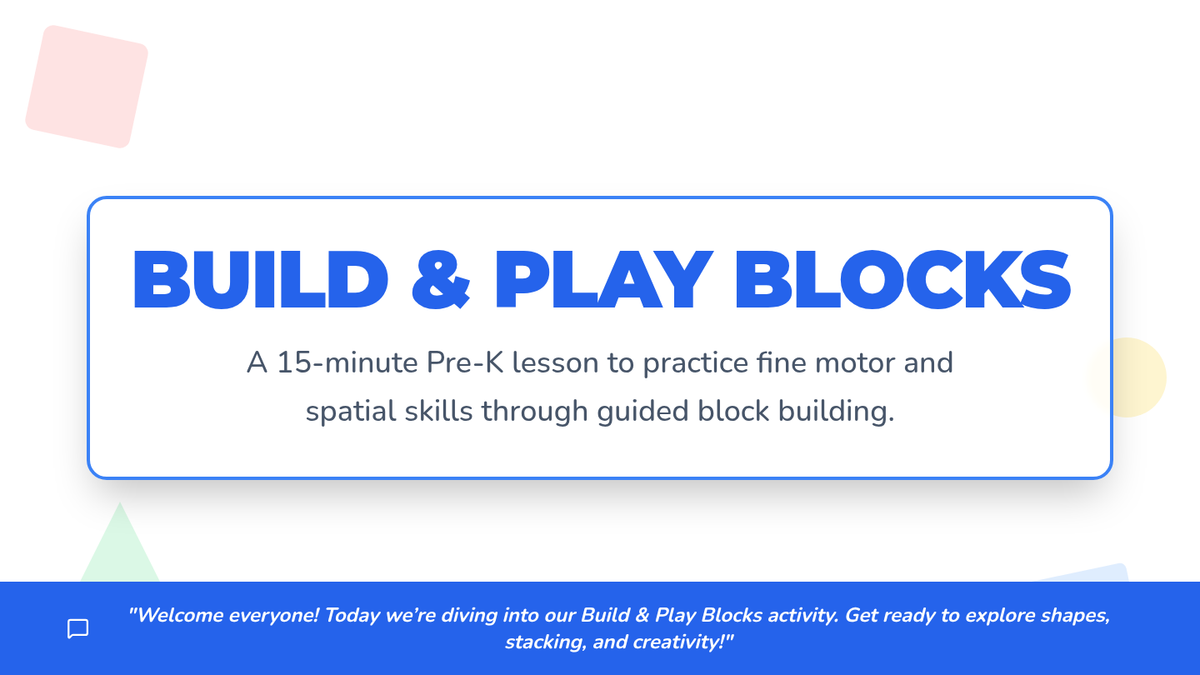 BUILD & PLAY BLOCKS

A 15-minute Pre-K lesson to practice fine motor and spatial skills through guided block building.

"Welcome everyone! Today we're diving into our Build & Play Blocks activity. Get ready to explore shapes, stacking, and creativity!"